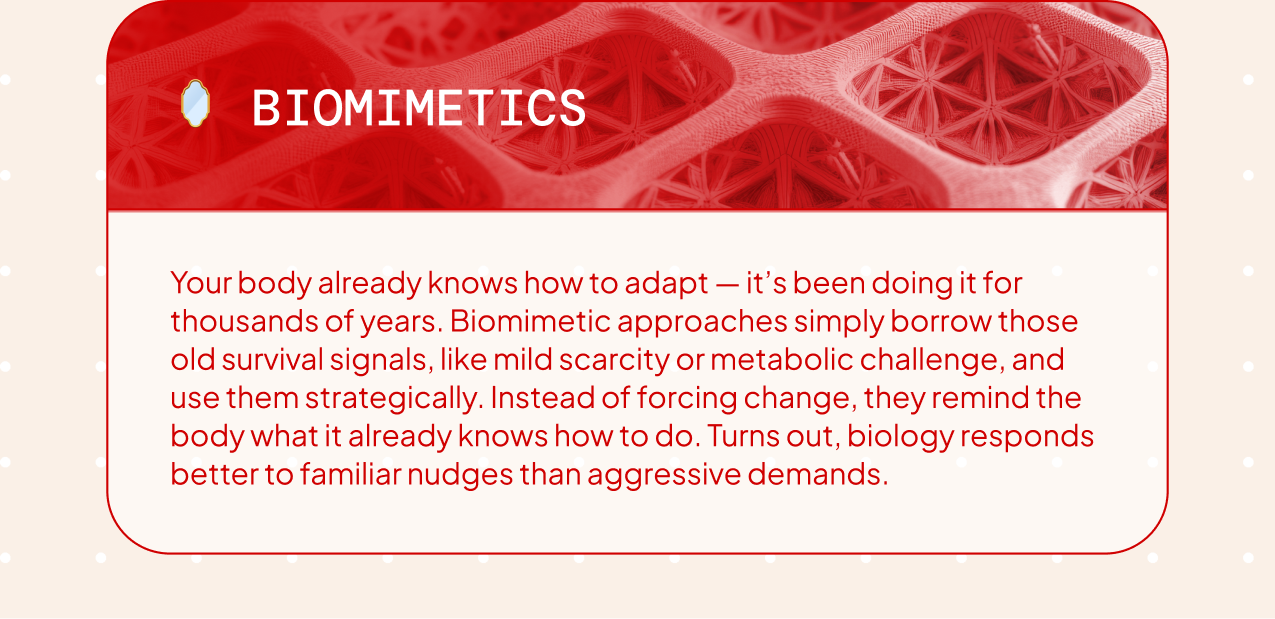 BIOMIMETICS

Your body already knows how to adapt — it's been doing it for thousands of years. Biomimetic approaches simply borrow those old survival signals, like mild scarcity or metabolic challenge, and use them strategically. Instead of forcing change, they remind the body what it already knows how to do. Turns out, biology responds better to familiar nudges than aggressive demands.